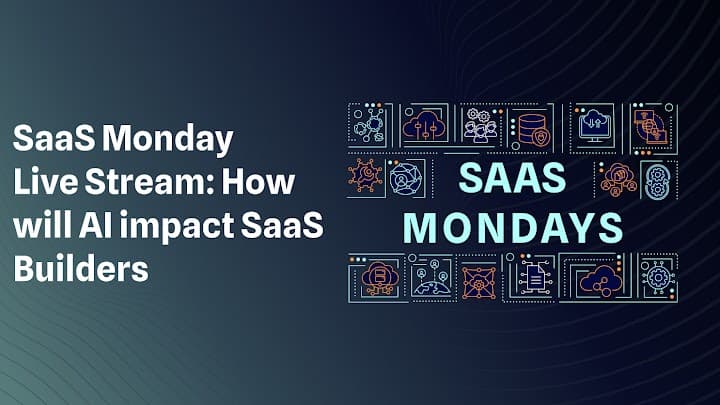 SaaS Monday Live Stream: How will AI impact SaaS Builders

SAAS MONDAYS